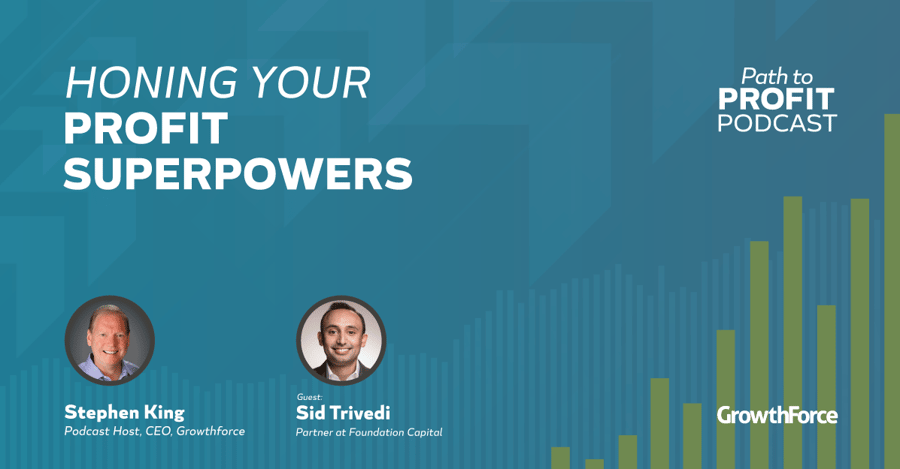 HONING YOUR
PROFIT
SUPERPOWERS

Path to
PROFIT
PODCAST

Stephen King
Podcast Host, CEO, Growthforce

Guest:
Sid Trivedi
Partner at Foundation Capital

GrowthForce